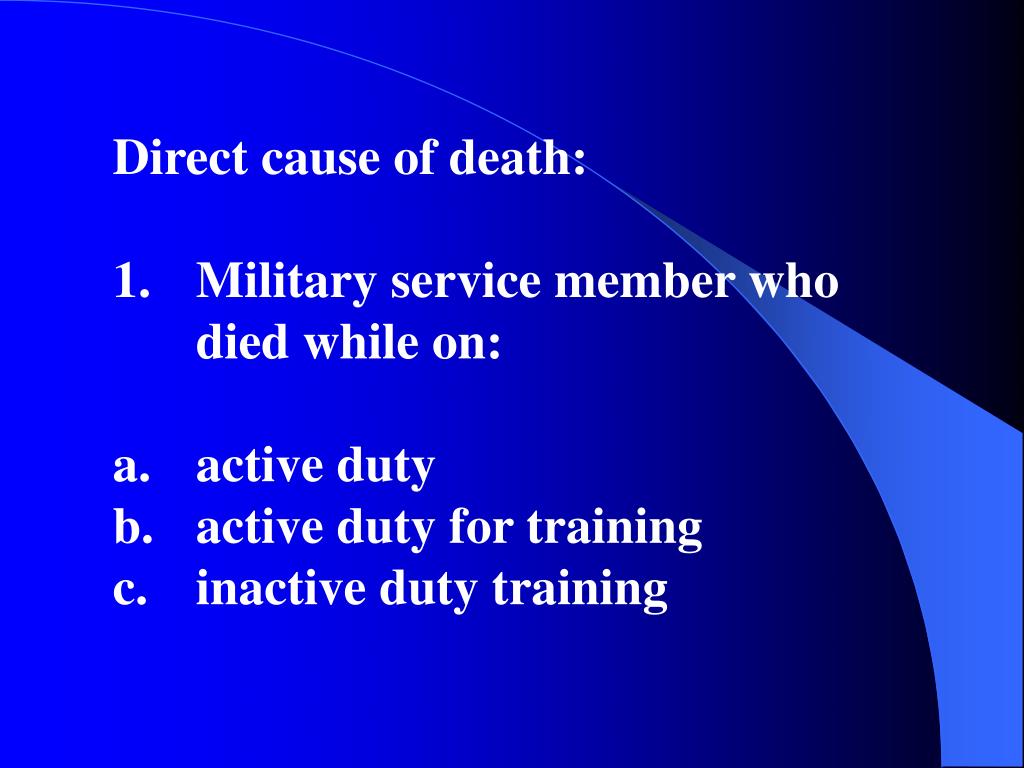 Direct cause of death:

1. Military service member who died while on:

a. active duty
b. active duty for training
c. inactive duty training